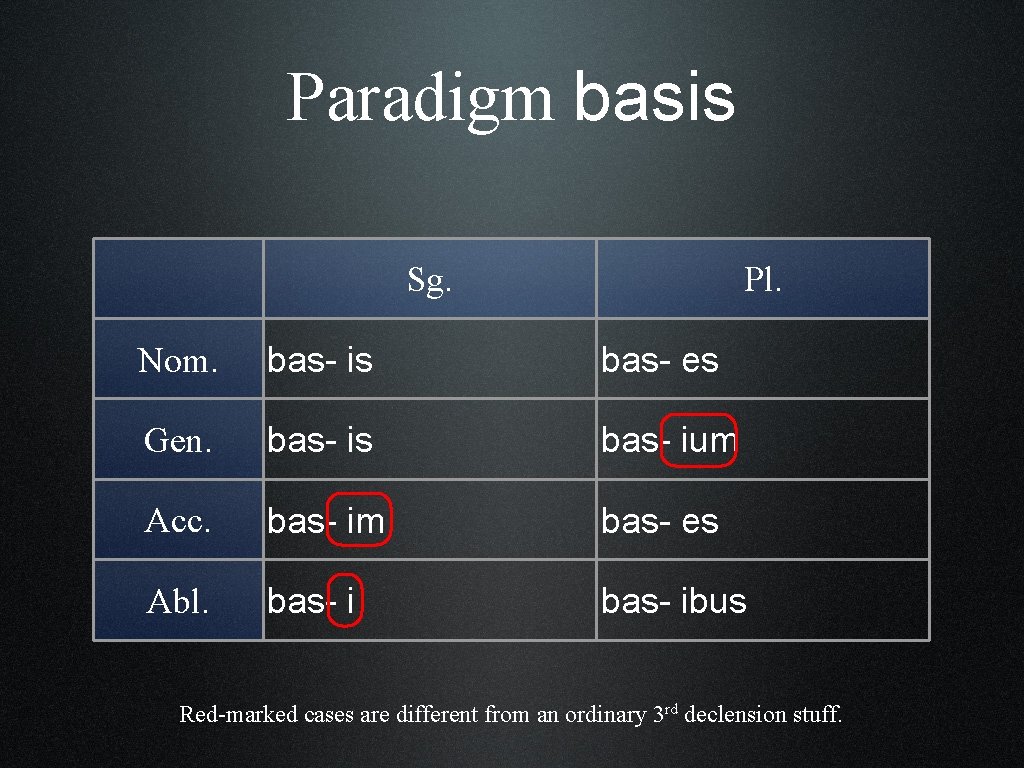 Paradigm basis

| | Sg. | Pl. |
|---|---|---|
| Nom. | bas- is | bas- es |
| Gen. | bas- is | bas- ium |
| Acc. | bas- im | bas- es |
| Abl. | bas- i | bas- ibus |

Red-marked cases are different from an ordinary 3$^{rd}$ declension stuff.